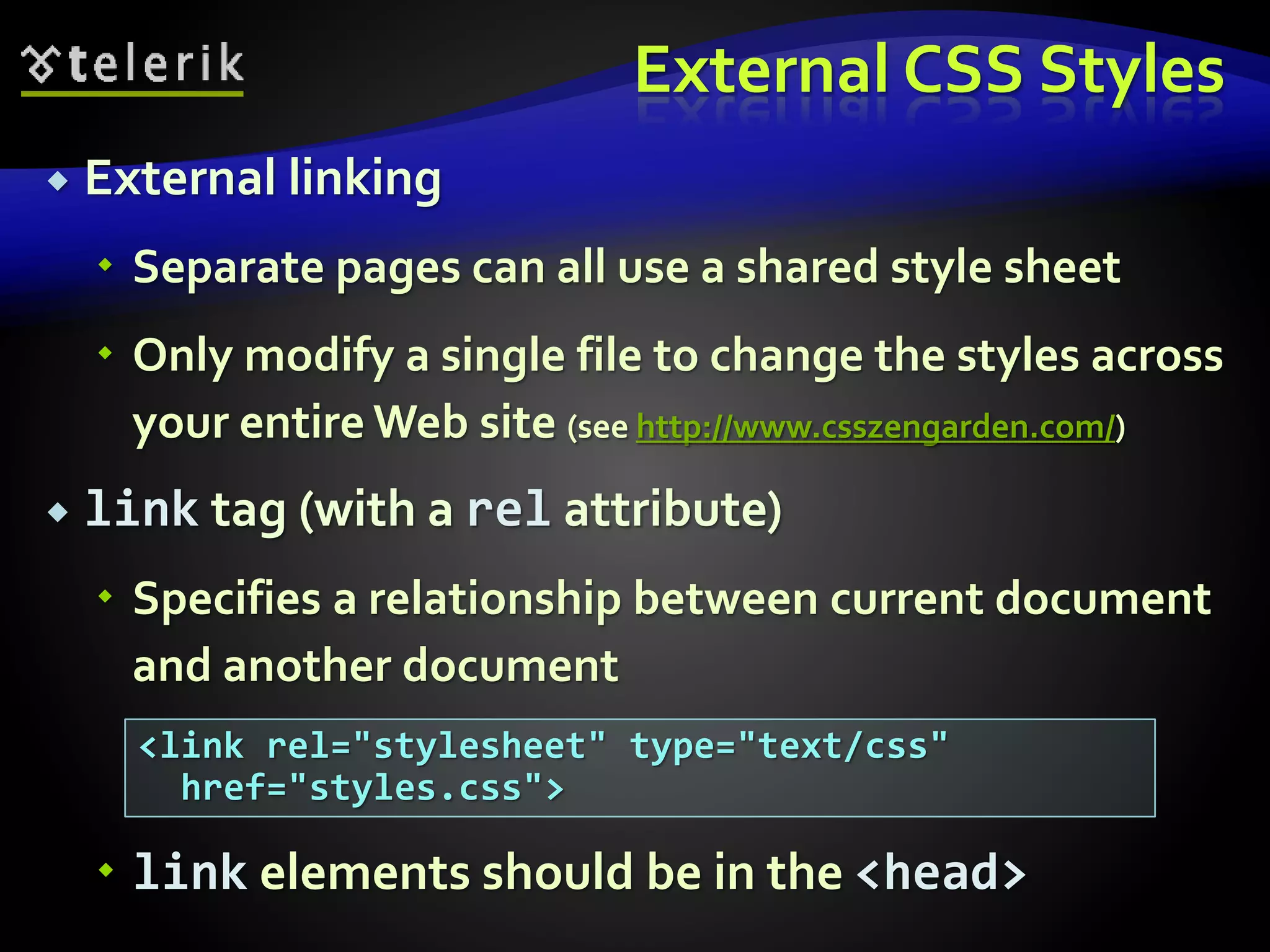 telerik

External CSS Styles

External linking

Separate pages can all use a shared style sheet

Only modify a single file to change the styles across your entire Web site (see http://www.csszengarden.com/)

link tag (with a rel attribute)

Specifies a relationship between current document and another document

<link rel="stylesheet" type="text/css"
  href="styles.css">

link elements should be in the <head>